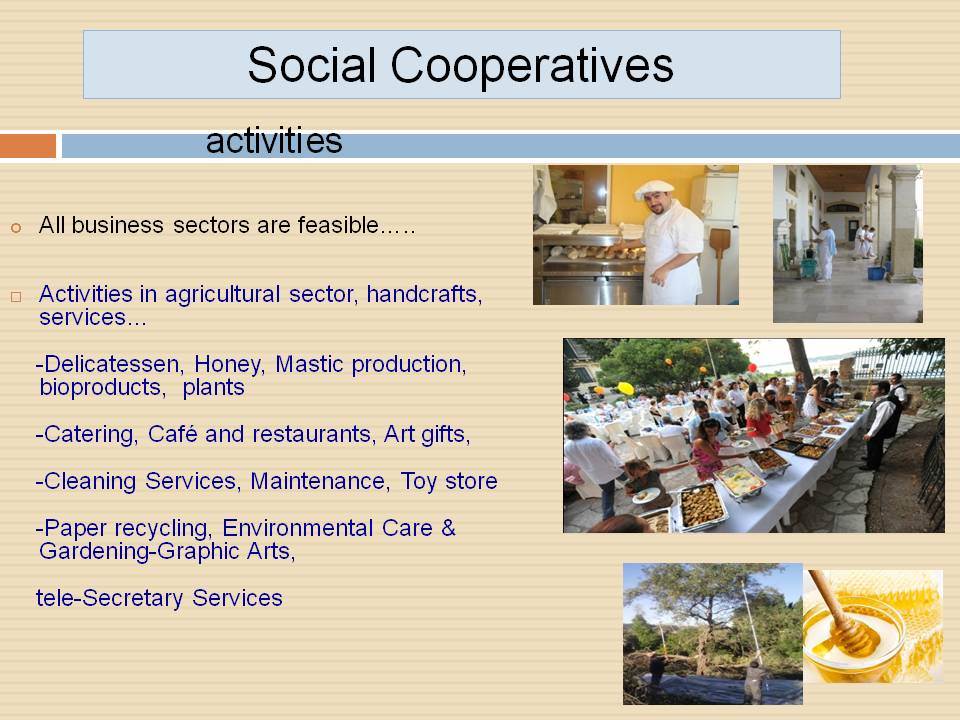 Social Cooperatives

activities

All business sectors are feasible…..

Activities in agricultural sector, handcrafts, services…

-Delicatessen, Honey, Mastic production, bioproducts, plants

-Catering, Café and restaurants, Art gifts,

-Cleaning Services, Maintenance, Toy store

-Paper recycling, Environmental Care & Gardening-Graphic Arts,

tele-Secretary Services